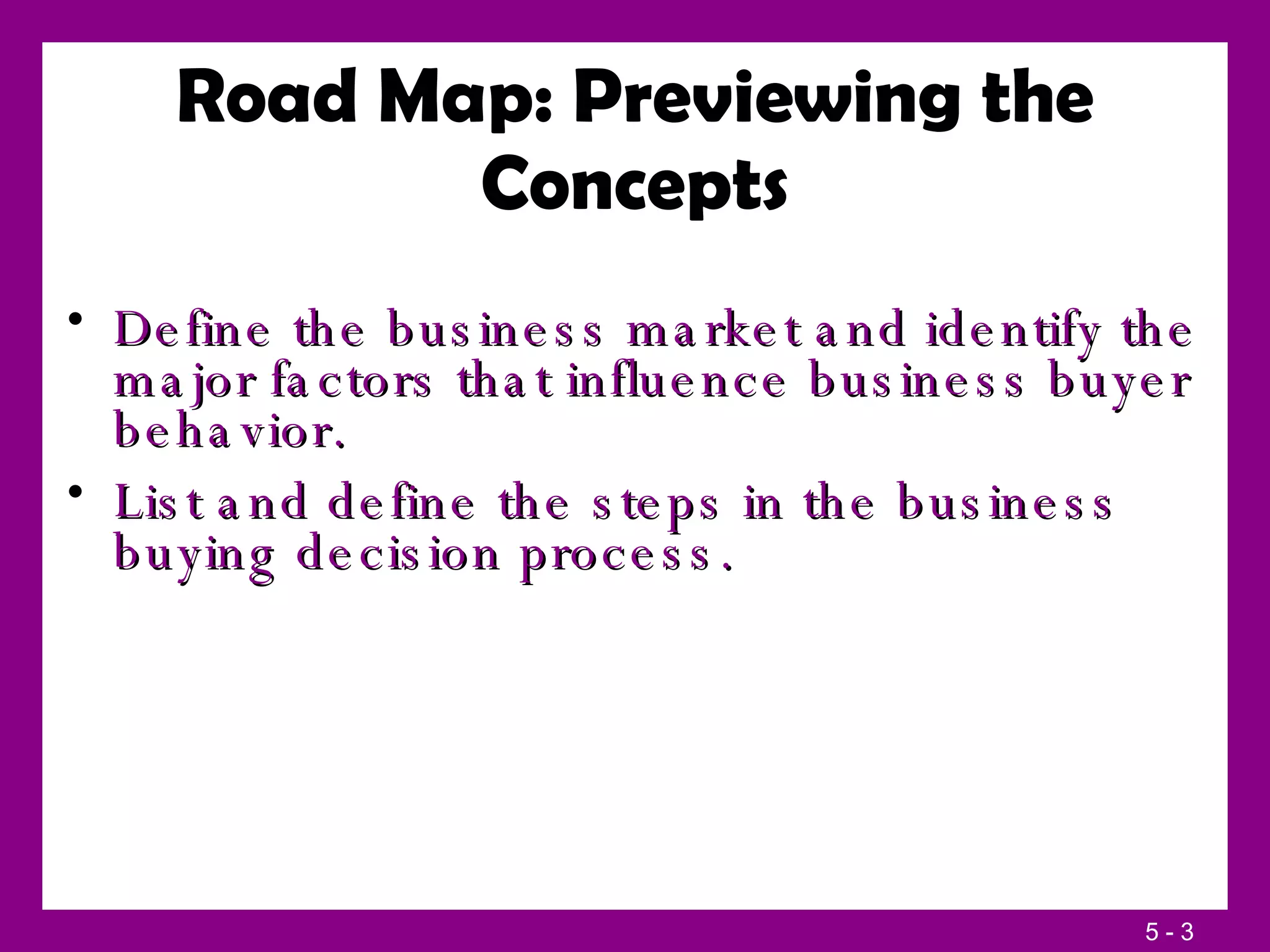 Road Map: Previewing the Concepts

• Define the business market and identify the major factors that influence business buyer behavior.

• List and define the steps in the business buying decision process.

5 - 3